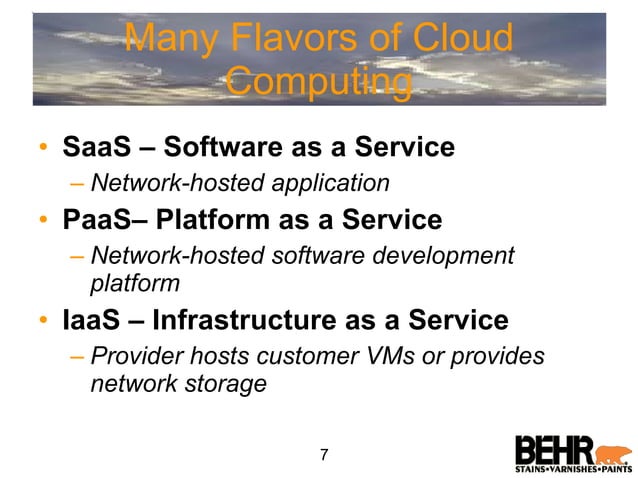 Many Flavors of Cloud Computing

• SaaS – Software as a Service
– Network-hosted application
• PaaS– Platform as a Service
– Network-hosted software development platform
• IaaS – Infrastructure as a Service
– Provider hosts customer VMs or provides network storage

7

BEHR
STAINS•VARNISHES•PAINTS